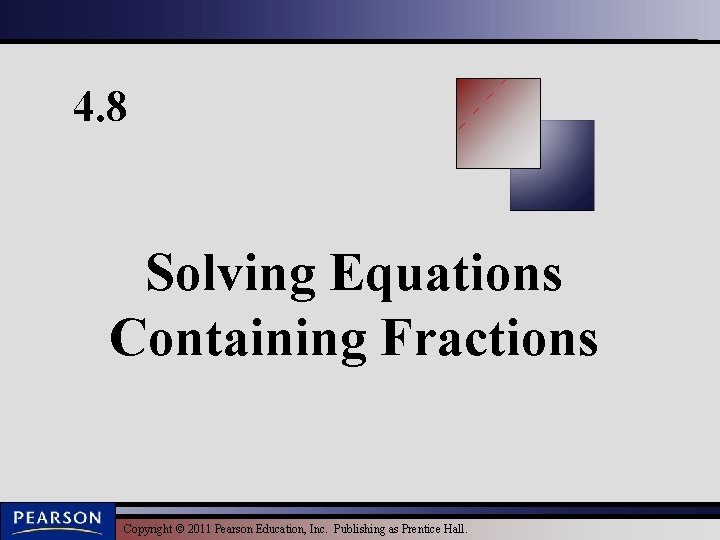 4.8

Solving Equations Containing Fractions

PEARSON

Copyright © 2011 Pearson Education, Inc. Publishing as Prentice Hall.